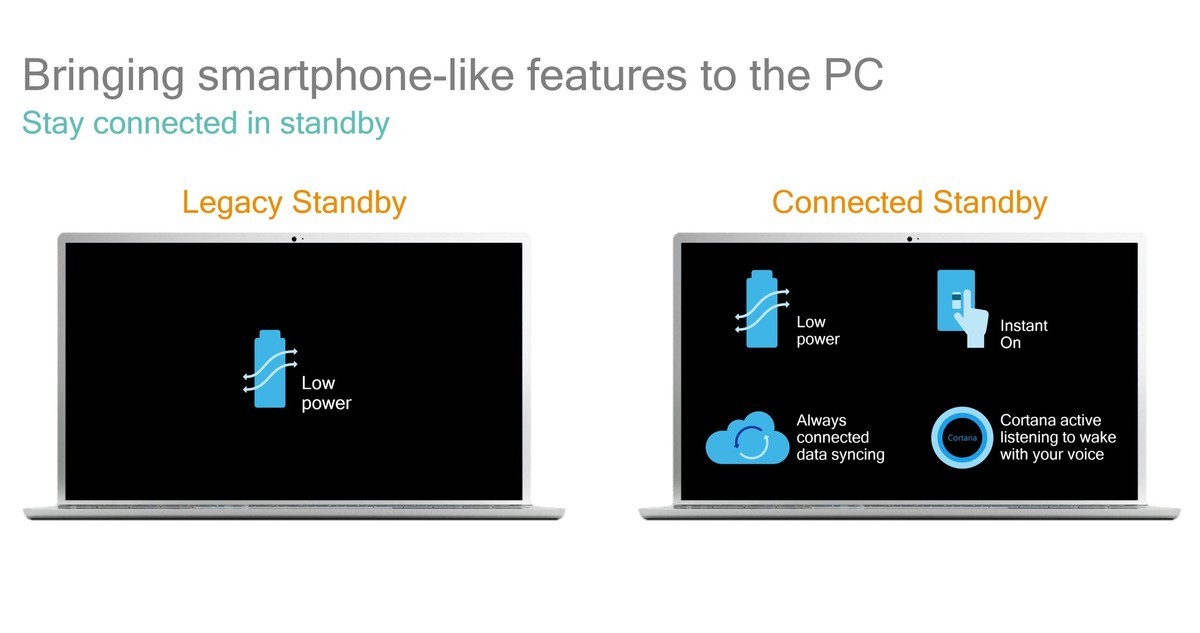 Bringing smartphone-like features to the PC
Stay connected in standby

Legacy Standby

Low power

Connected Standby

Low power

Instant On

Always connected data syncing

Cortana

Cortana active listening to wake with your voice